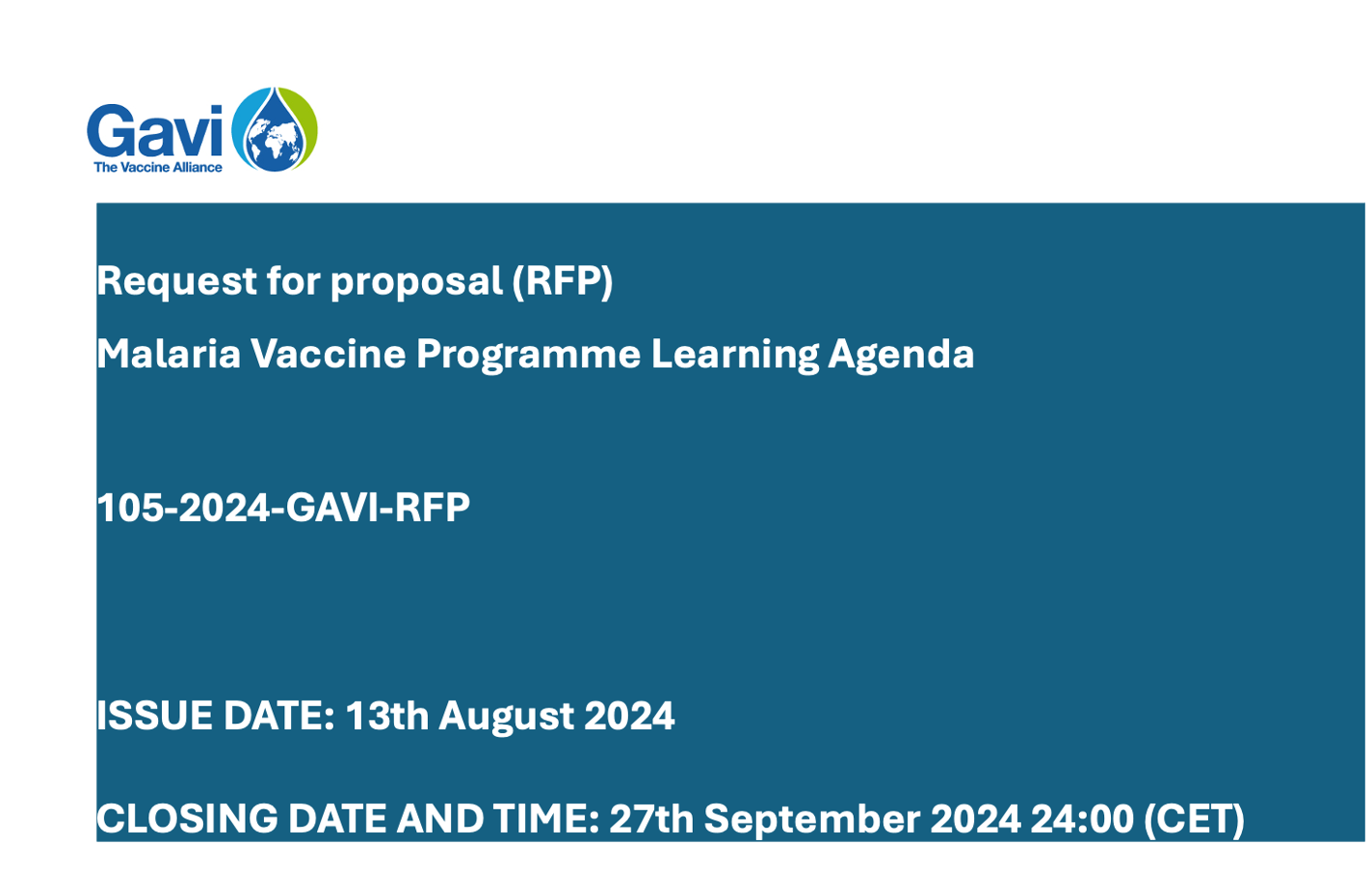 Gavi
The Vaccine Alliance

Request for proposal (RFP)

Malaria Vaccine Programme Learning Agenda

105-2024-GAVI-RFP

ISSUE DATE: 13th August 2024

CLOSING DATE AND TIME: 27th September 2024 24:00 (CET)